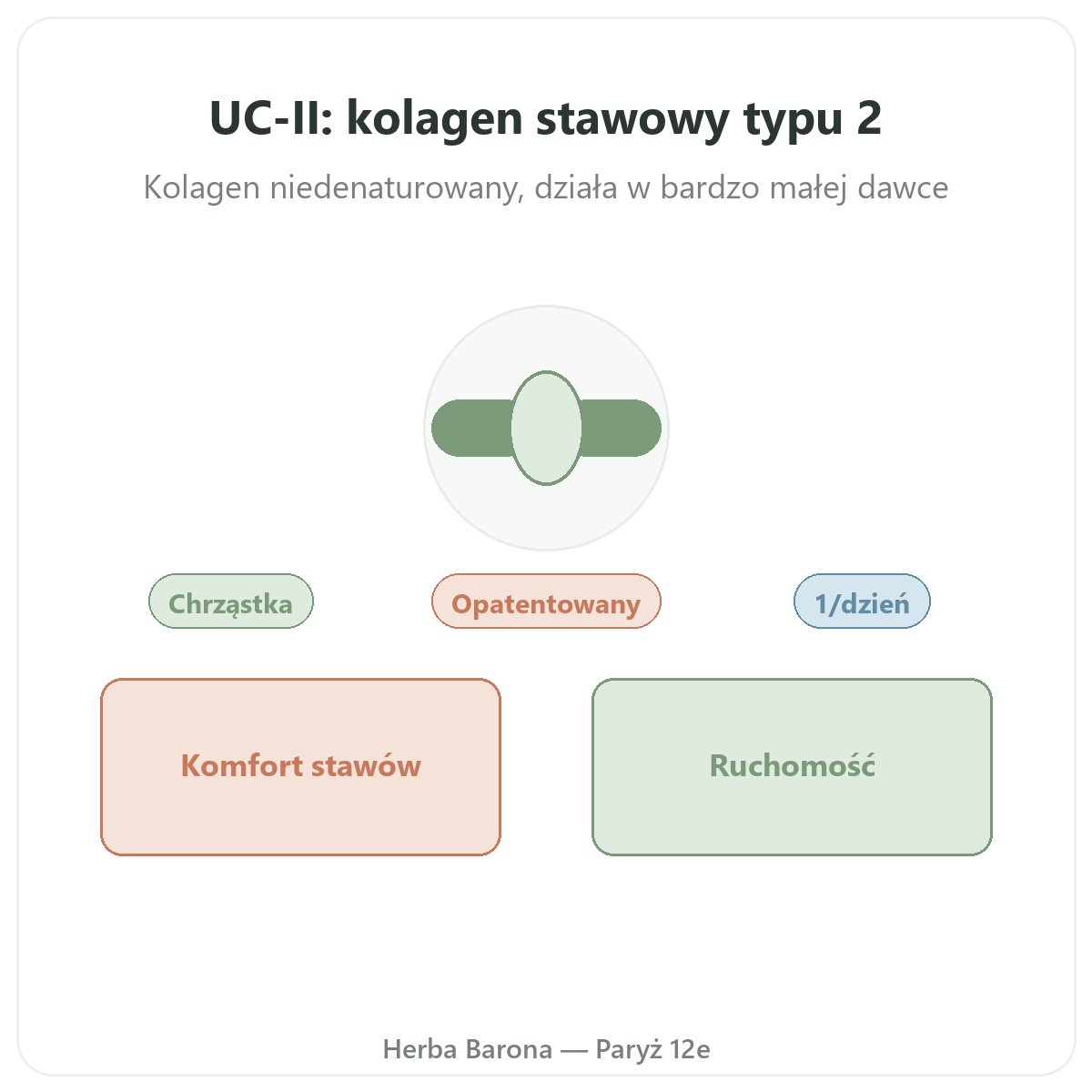 UC-II: kolagen stawowy typu 2

Kolagen niedenaturowany, działa w bardzo małej dawce

Chrząstka

Opatentowany

1/dzień

Komfort stawów

Ruchomość

Herba Barona — Paryż 12e